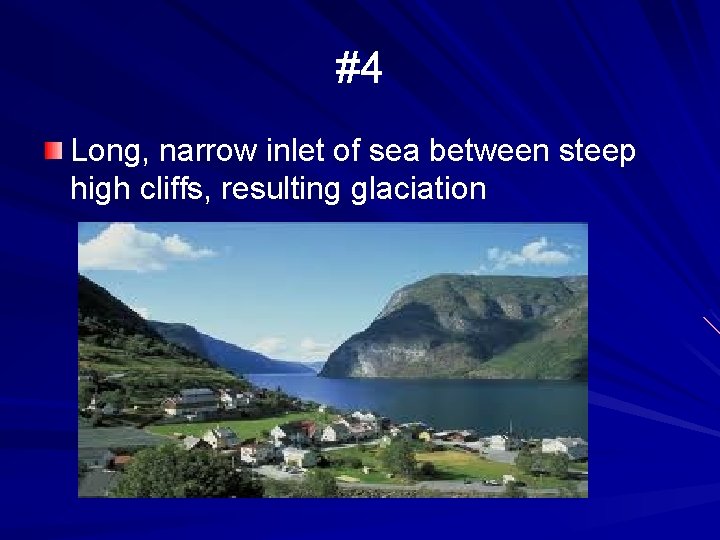 #4

Long, narrow inlet of sea between steep high cliffs, resulting glaciation